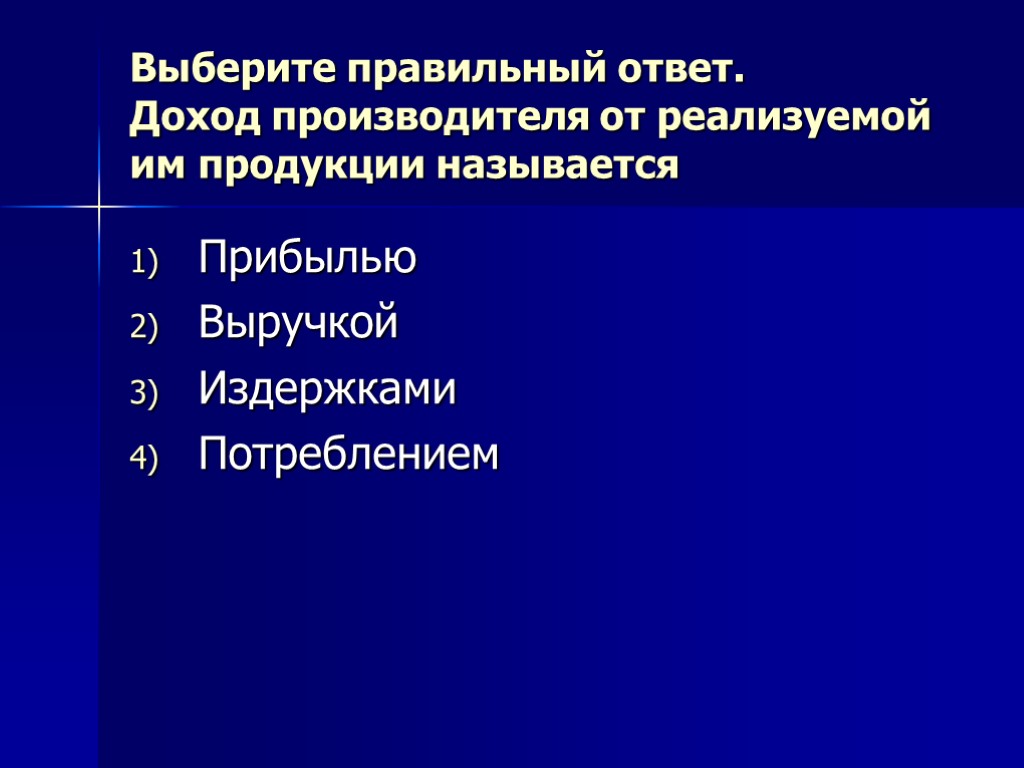 Выберите правильный ответ.
Доход производителя от реализуемой им продукции называется

1) Прибылью
2) Выручкой
3) Издержками
4) Потреблением